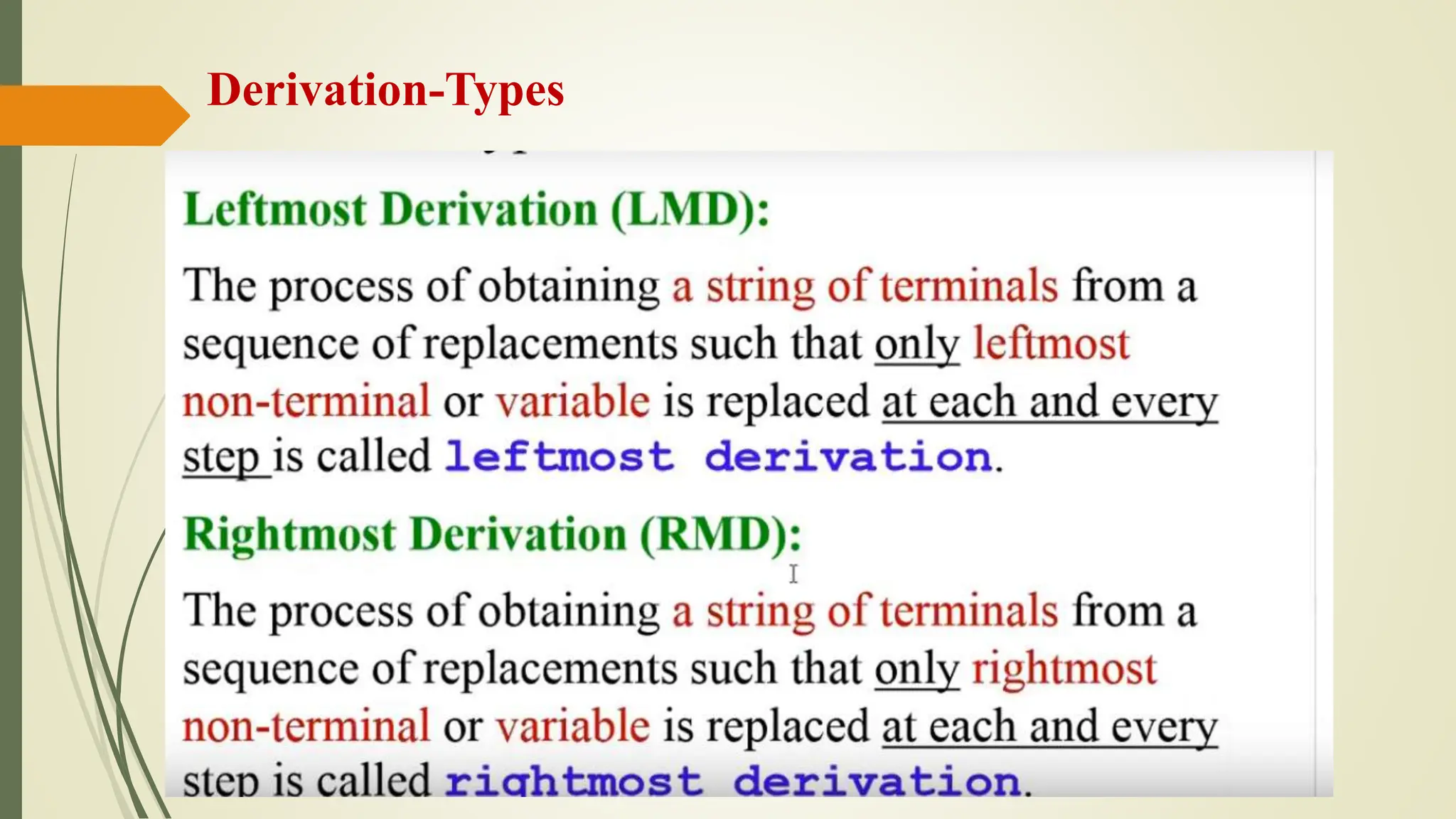 Derivation-Types

Leftmost Derivation (LMD):

The process of obtaining a string of terminals from a sequence of replacements such that only leftmost non-terminal or variable is replaced at each and every step is called leftmost derivation.

Rightmost Derivation (RMD):

The process of obtaining a string of terminals from a sequence of replacements such that only rightmost non-terminal or variable is replaced at each and every step is called rightmost derivation.